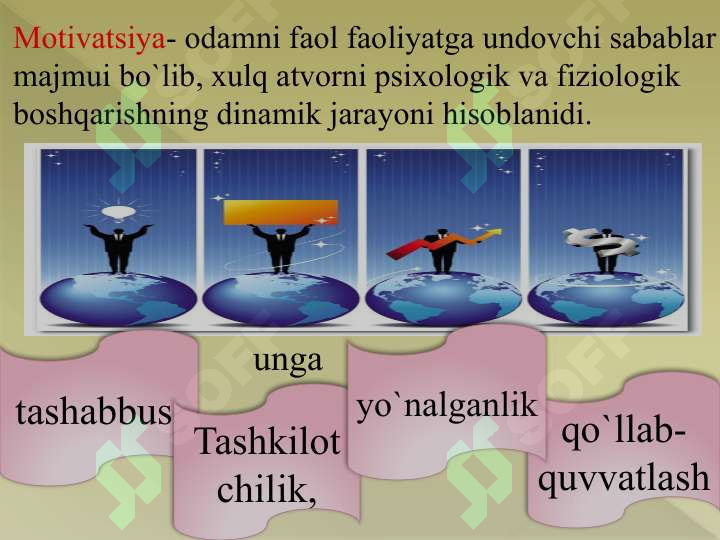 Motivatsiya- odamni faol faoliyatga undovchi sabablar majmui bo`lib, xulq atvorni psixologik va fiziologik boshqarishning dinamik jarayoni hisoblanidi.

tashabbus

unga

Tashkilot chilik,

yo`nalganlik

qo`llab-quvvatlash